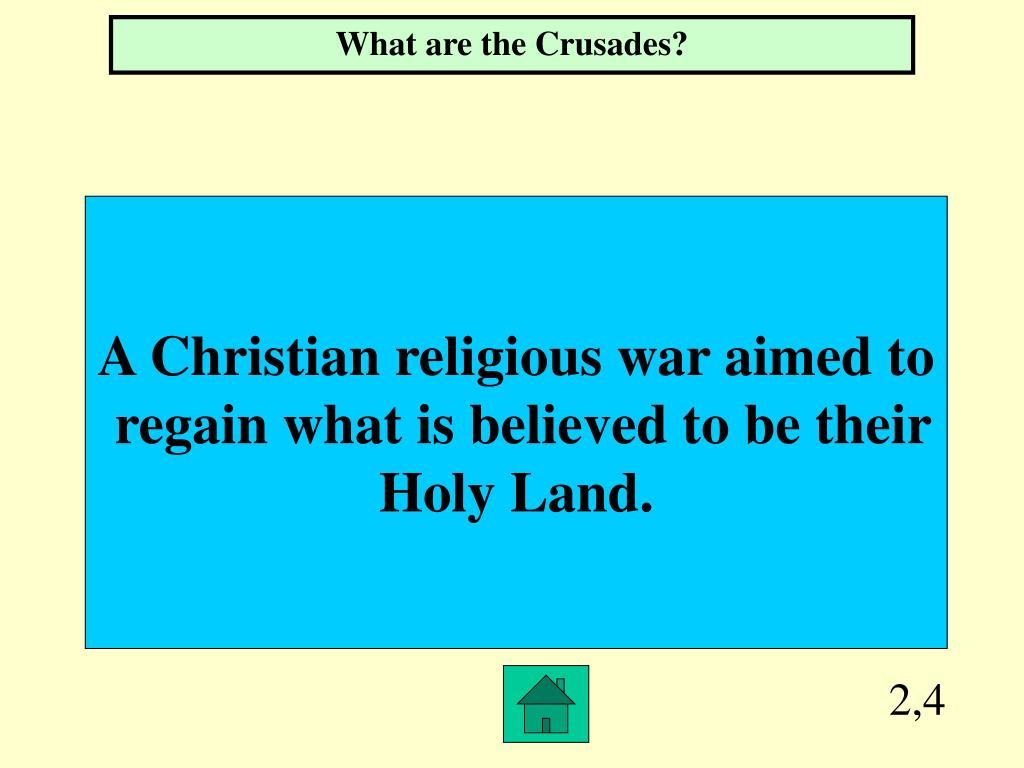 What are the Crusades?

A Christian religious war aimed to regain what is believed to be their Holy Land.

2,4